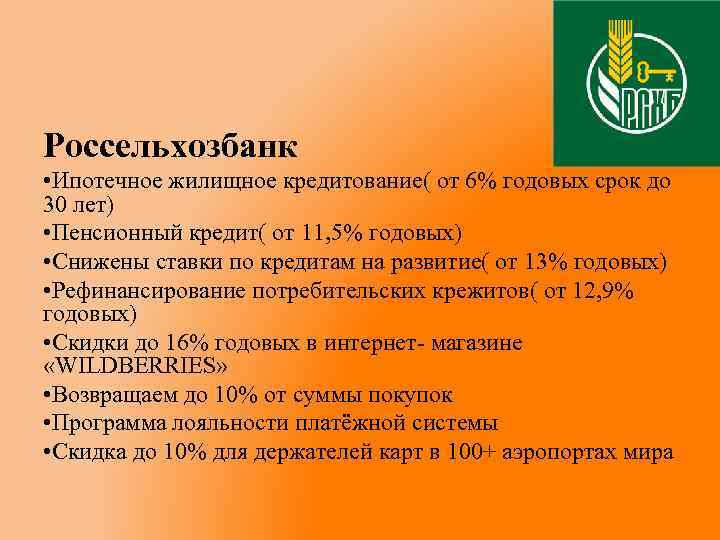 РСХБ

Россельхозбанк

•Ипотечное жилищное кредитование( от 6% годовых срок до 30 лет)

•Пенсионный кредит( от 11,5% годовых)

•Снижены ставки по кредитам на развитие( от 13% годовых)

•Рефинансирование потребительских крежитов( от 12,9% годовых)

•Скидки до 16% годовых в интернет- магазине «WILDBERRIES»

•Возвращаем до 10% от суммы покупок

•Программа лояльности платёжной системы

•Скидка до 10% для держателей карт в 100+ аэропортах мира